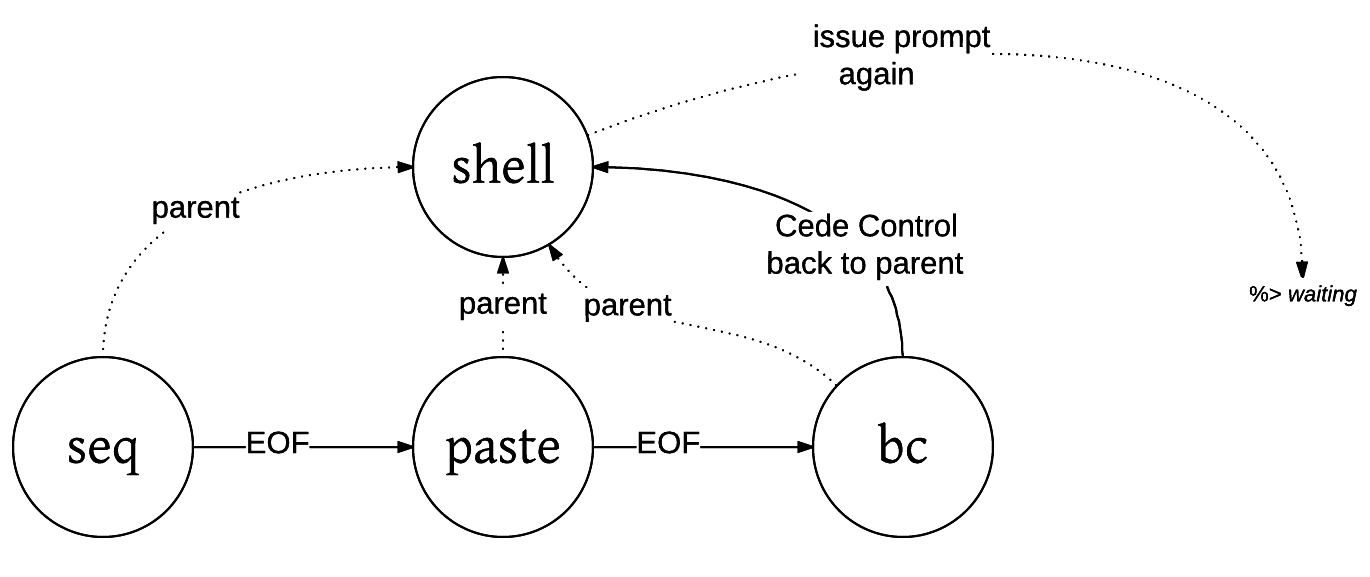 issue prompt again

shell

parent

Cede Control back to parent

parent

parent

%> waiting

seq

EOF

paste

EOF

bc